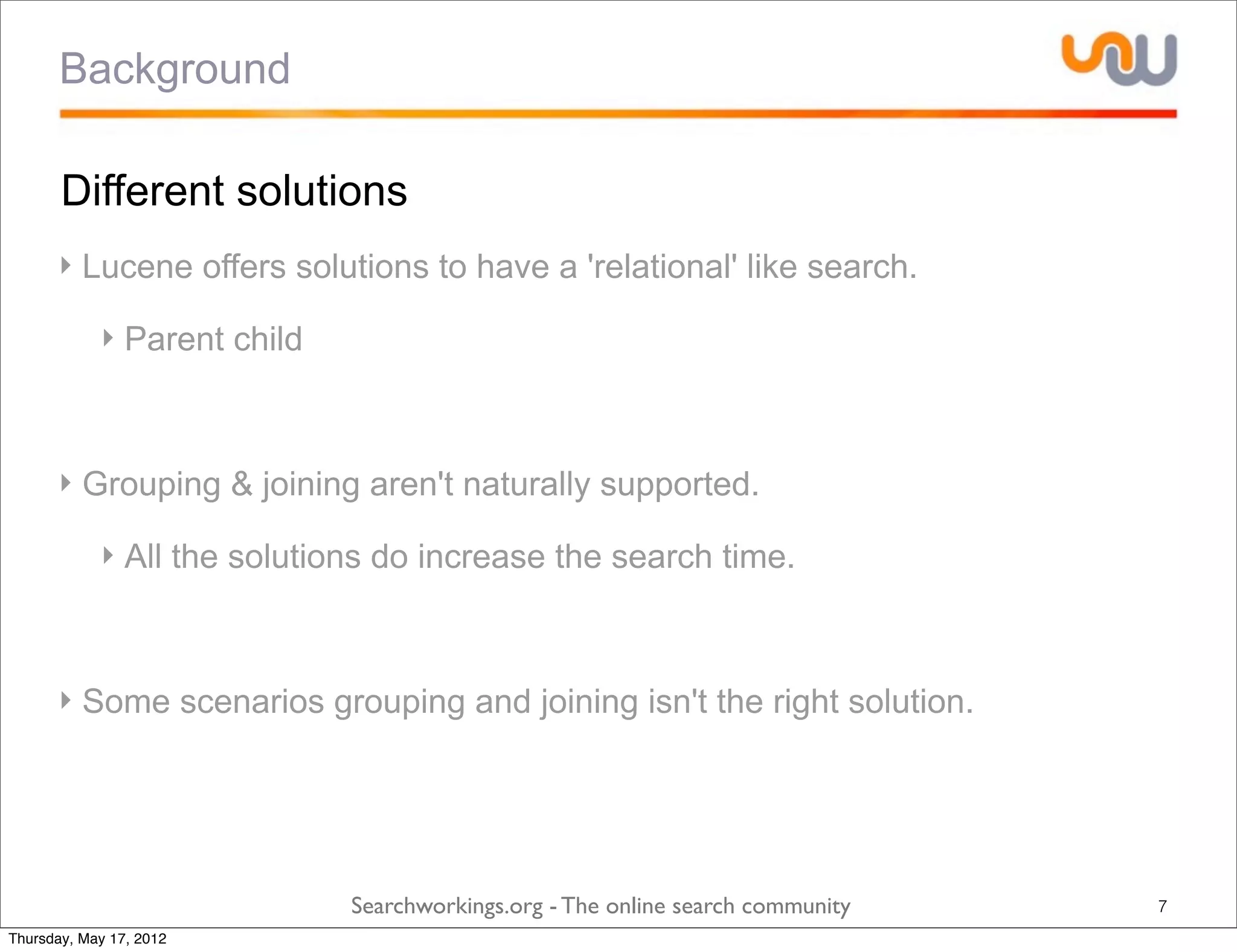 Background

Different solutions

‣ Lucene offers solutions to have a 'relational' like search.

‣ Parent child

‣ Grouping & joining aren't naturally supported.

‣ All the solutions do increase the search time.

‣ Some scenarios grouping and joining isn't the right solution.

Searchworkings.org - The online search community

7

Thursday, May 17, 2012